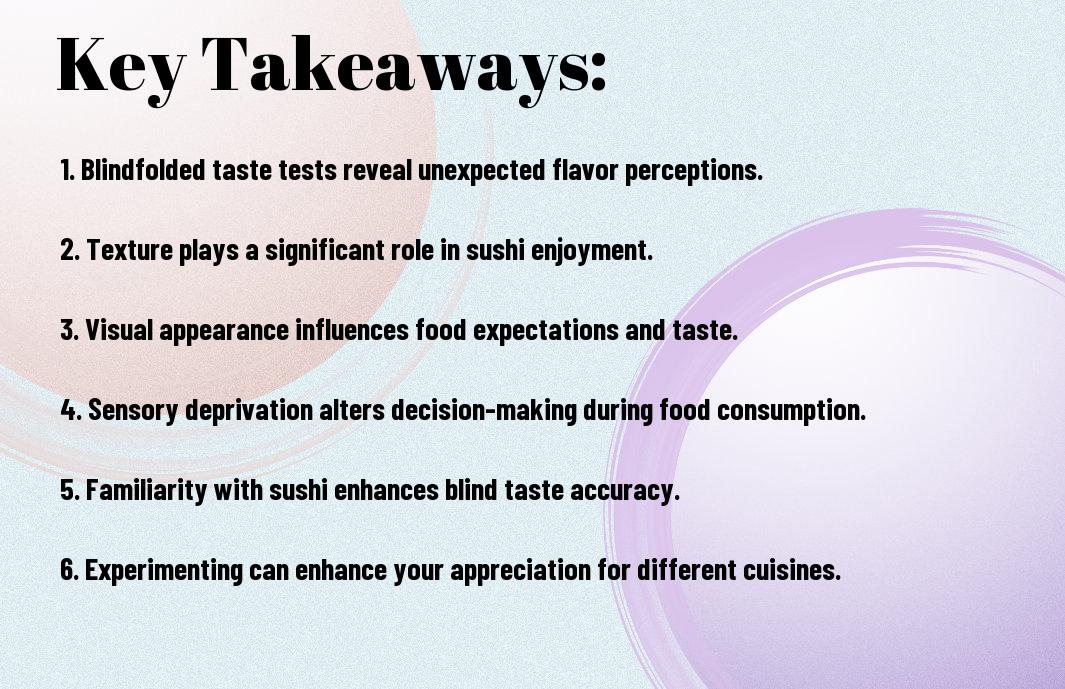 Key Takeaways:

1. Blindfolded taste tests reveal unexpected flavor perceptions.

2. Texture plays a significant role in sushi enjoyment.

3. Visual appearance influences food expectations and taste.

4. Sensory deprivation alters decision-making during food consumption.

5. Familiarity with sushi enhances blind taste accuracy.

6. Experimenting can enhance your appreciation for different cuisines.